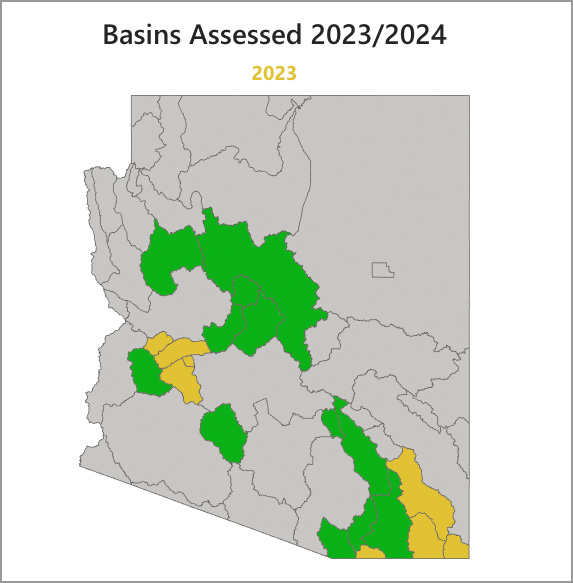 Basins Assessed 2023/2024

2023